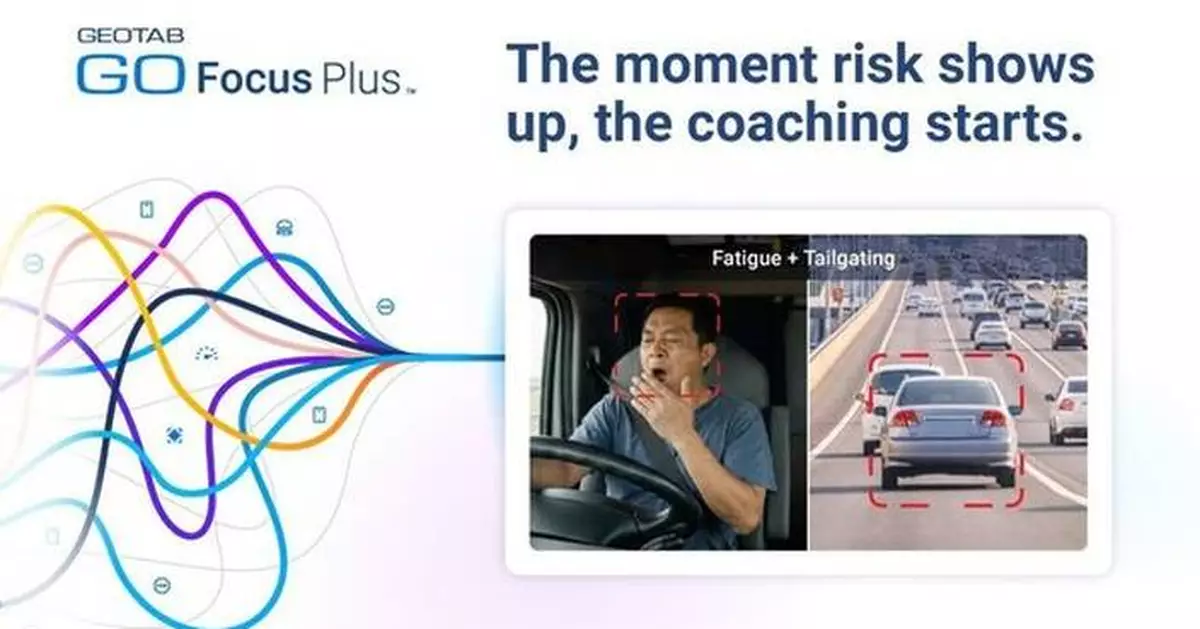 GEOTAB
GO Focus Plus™

The moment risk shows up, the coaching starts.

Fatigue + Tailgating